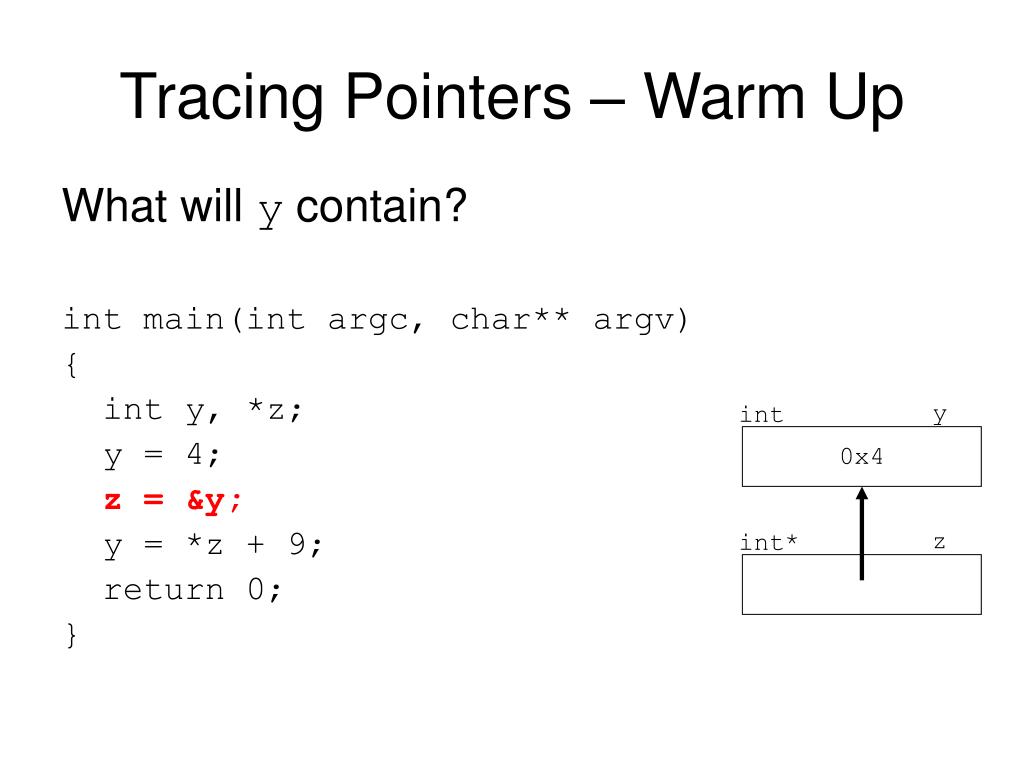 Tracing Pointers – Warm Up

What will y contain?

int main(int argc, char** argv)
{
  int y, *z;
  y = 4;
  z = &y;
  y = *z + 9;
  return 0;
}

int y

0x4

int* z